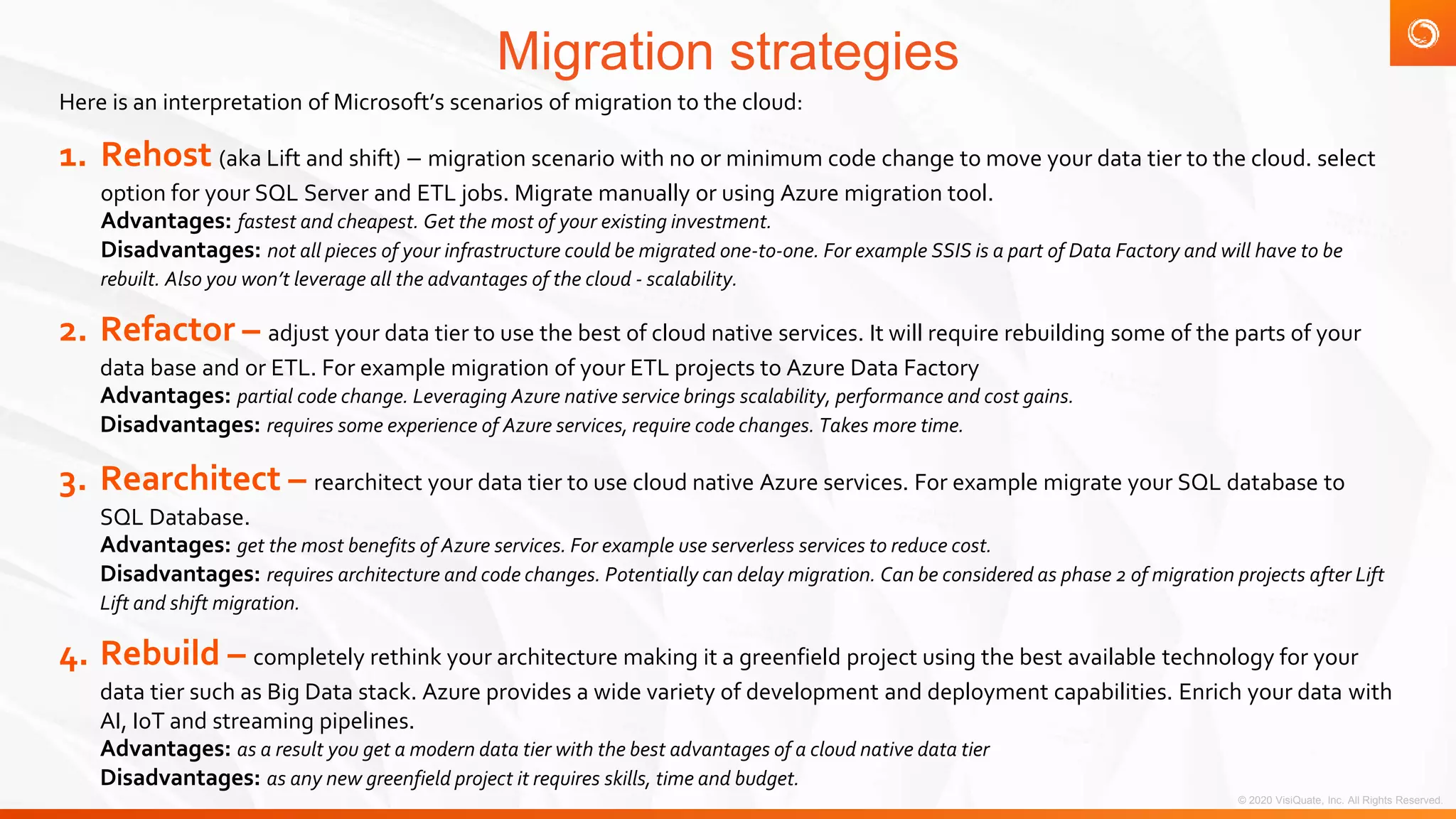 Migration strategies

Here is an interpretation of Microsoft's scenarios of migration to the cloud:

1. Rehost (aka Lift and shift) – migration scenario with no or minimum code change to move your data tier to the cloud. select option for your SQL Server and ETL jobs. Migrate manually or using Azure migration tool.
Advantages: fastest and cheapest. Get the most of your existing investment.
Disadvantages: not all pieces of your infrastructure could be migrated one-to-one. For example SSIS is a part of Data Factory and will have to be rebuilt. Also you won't leverage all the advantages of the cloud - scalability.

2. Refactor – adjust your data tier to use the best of cloud native services. It will require rebuilding some of the parts of your data base and or ETL. For example migration of your ETL projects to Azure Data Factory
Advantages: partial code change. Leveraging Azure native service brings scalability, performance and cost gains.
Disadvantages: requires some experience of Azure services, require code changes. Takes more time.

3. Rearchitect – rearchitect your data tier to use cloud native Azure services. For example migrate your SQL database to SQL Database.
Advantages: get the most benefits of Azure services. For example use serverless services to reduce cost.
Disadvantages: requires architecture and code changes. Potentially can delay migration. Can be considered as phase 2 of migration projects after Lift Lift and shift migration.

4. Rebuild – completely rethink your architecture making it a greenfield project using the best available technology for your data tier such as Big Data stack. Azure provides a wide variety of development and deployment capabilities. Enrich your data with AI, IoT and streaming pipelines.
Advantages: as a result you get a modern data tier with the best advantages of a cloud native data tier
Disadvantages: as any new greenfield project it requires skills, time and budget.

© 2020 VisiQuate, Inc. All Rights Reserved.